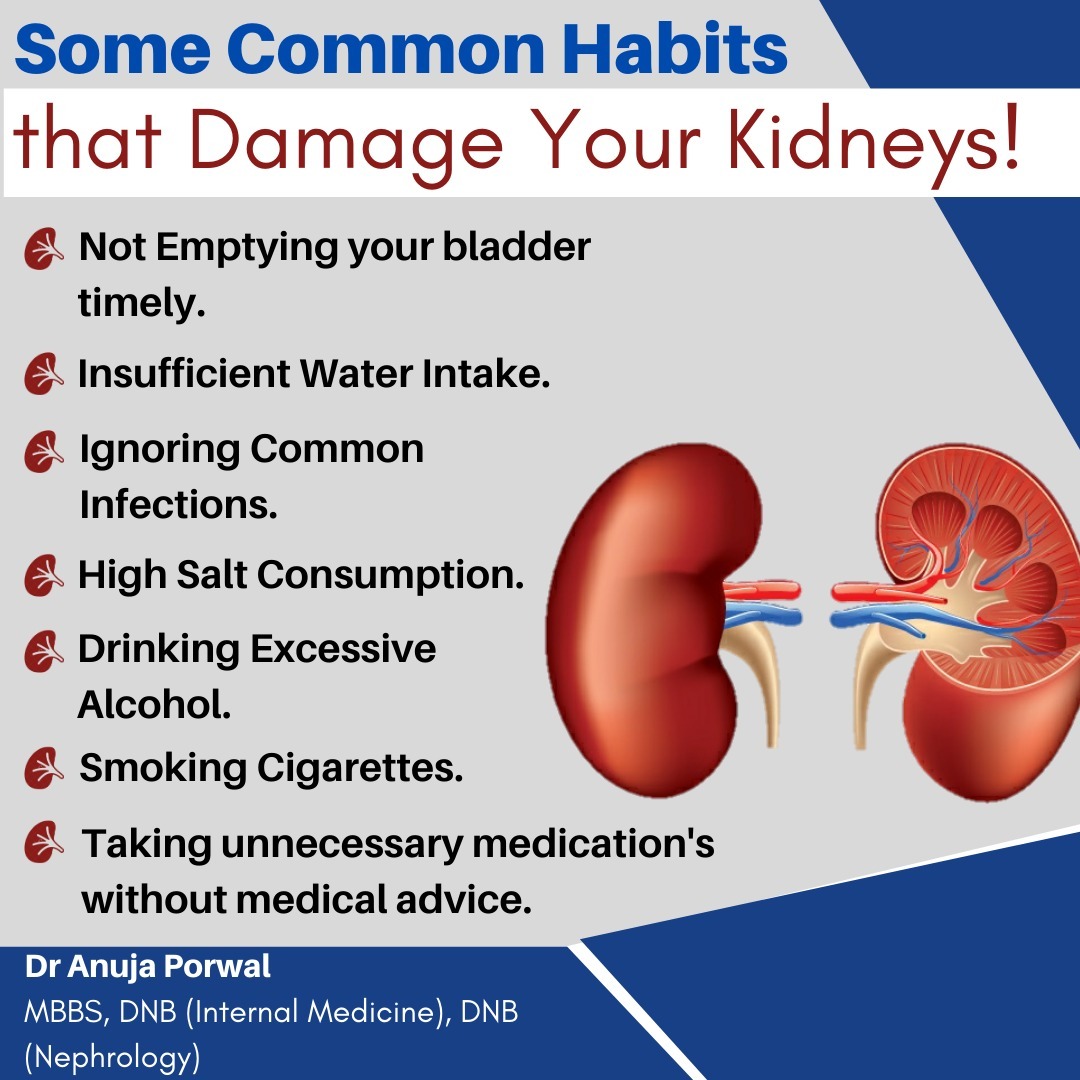 Some Common Habits
that Damage Your Kidneys!

Not Emptying your bladder timely.

Insufficient Water Intake.

Ignoring Common Infections.

High Salt Consumption.

Drinking Excessive Alcohol.

Smoking Cigarettes.

Taking unnecessary medication's without medical advice.

Dr Anuja Porwal
MBBS, DNB (Internal Medicine), DNB (Nephrology)